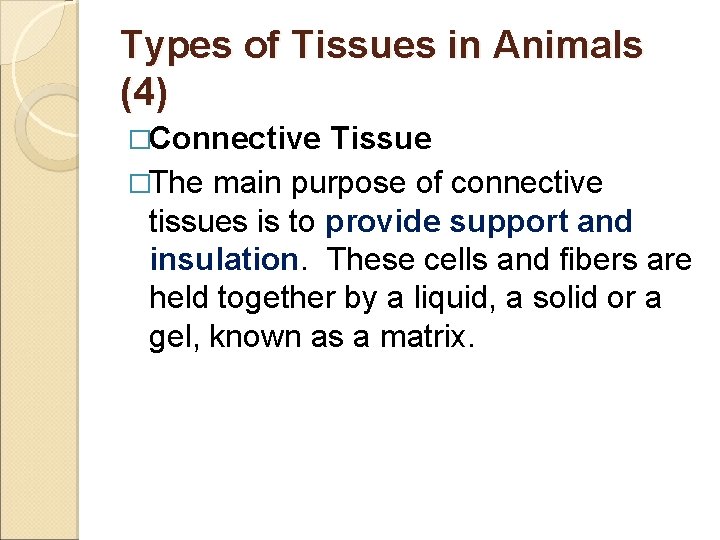 Types of Tissues in Animals (4)

□Connective Tissue

□The main purpose of connective tissues is to provide support and insulation. These cells and fibers are held together by a liquid, a solid or a gel, known as a matrix.